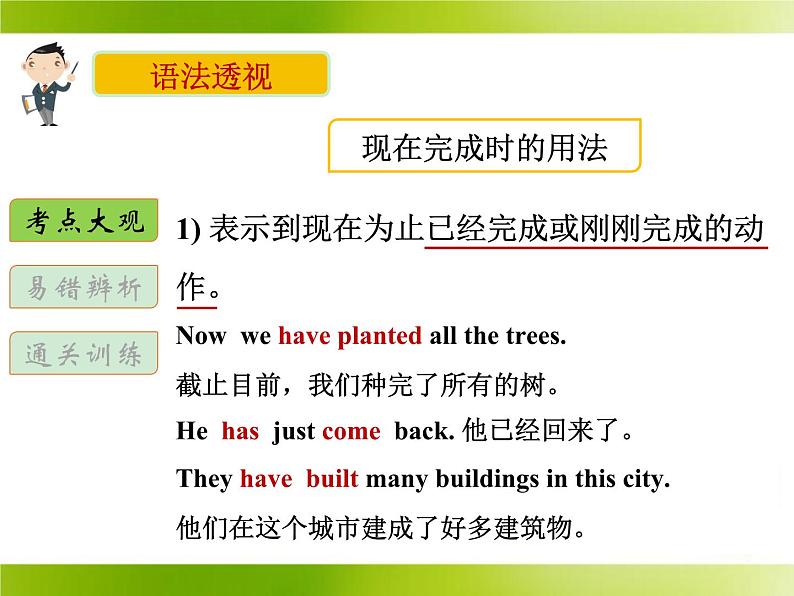 语法透视

现在完成时的用法

考点大观

易错辨析

通关训练

1) 表示到现在为止已经完成或刚刚完成的动作。

Now we have planted all the trees.

截止目前，我们种完了所有的树。

He has just come back. 他已经回来了。

They have built many buildings in this city.

他们在这个城市建成了好多建筑物。